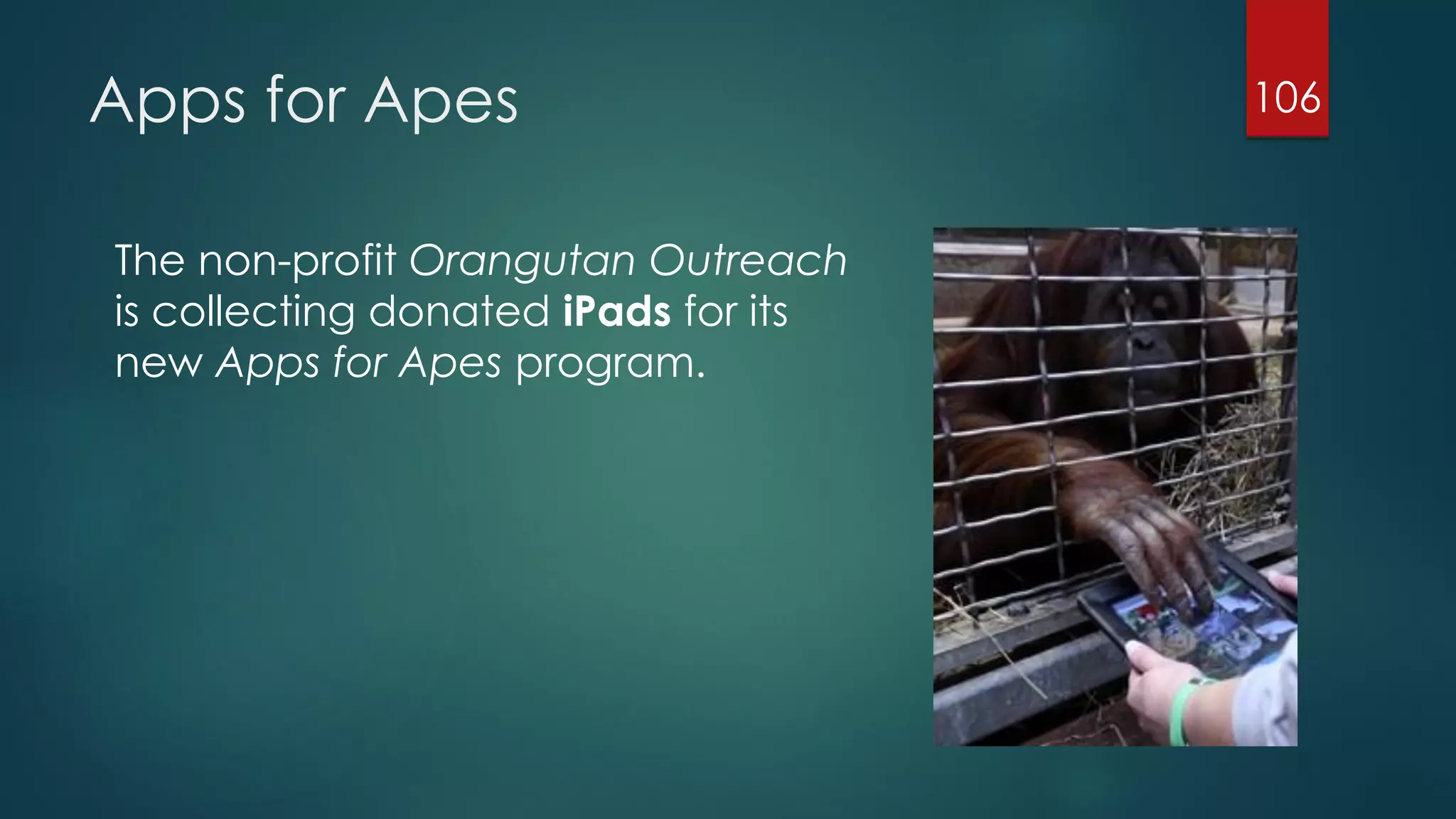 Apps for Apes

106

The non-profit Orangutan Outreach is collecting donated iPads for its new Apps for Apes program.